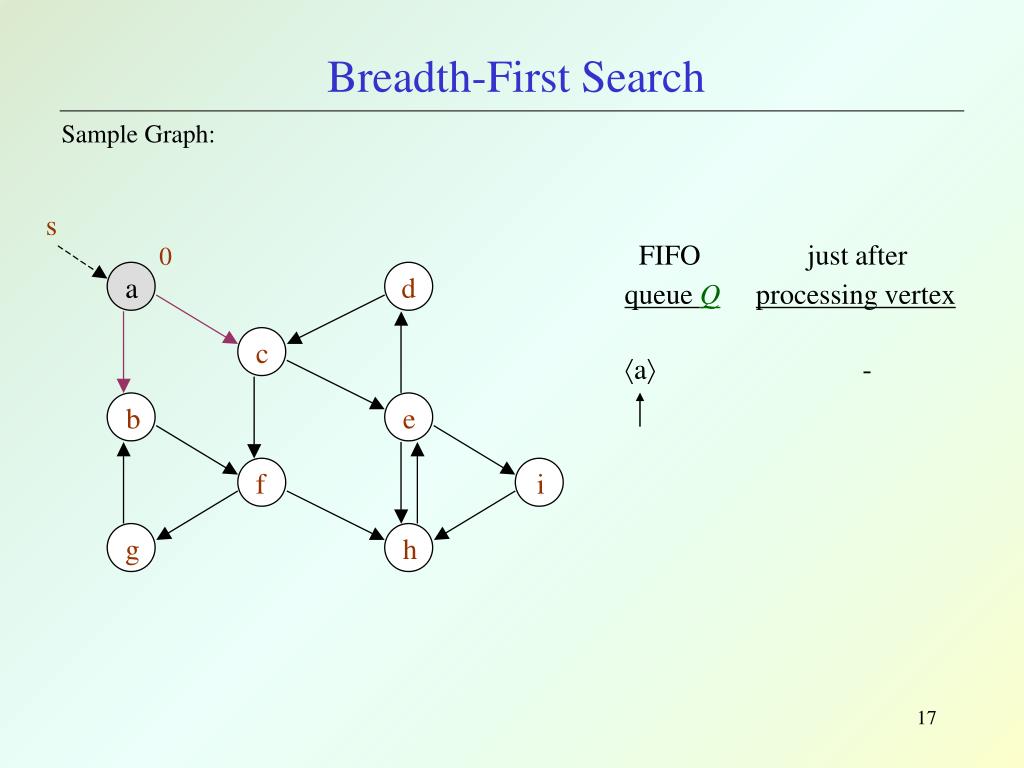 Breadth-First Search

Sample Graph:

s
0
a
d
c
b
e
f
i
g
h

| FIFO queue $Q$ | just after processing vertex |
|---|---|
| $\langle a \rangle$ | - |

17